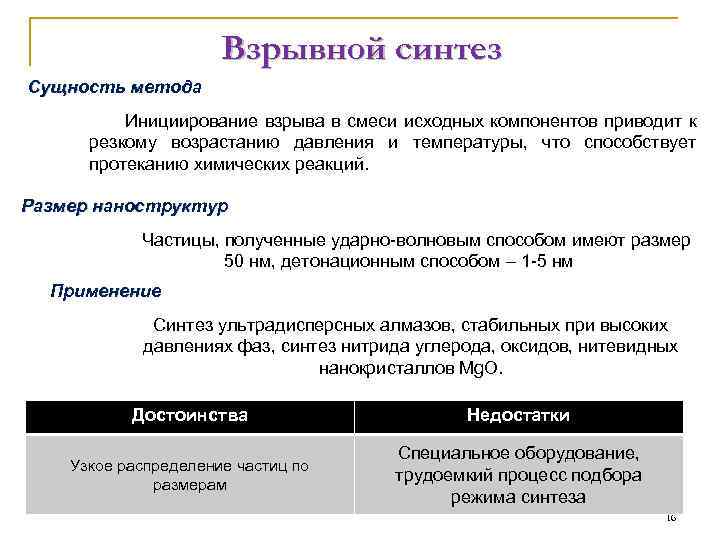 Взрывной синтез

Сущность метода

Инициирование взрыва в смеси исходных компонентов приводит к резкому возрастанию давления и температуры, что способствует протеканию химических реакций.

Размер наноструктур

Частицы, полученные ударно-волновым способом имеют размер 50 нм, детонационным способом – 1-5 нм

Применение

Синтез ультрадисперсных алмазов, стабильных при высоких давлениях фаз, синтез нитрида углерода, оксидов, нитевидных нанокристаллов MgO.

| Достоинства | Недостатки |
|---|---|
| Узкое распределение частиц по размерам | Специальное оборудование, трудоемкий процесс подбора режима синтеза |

16